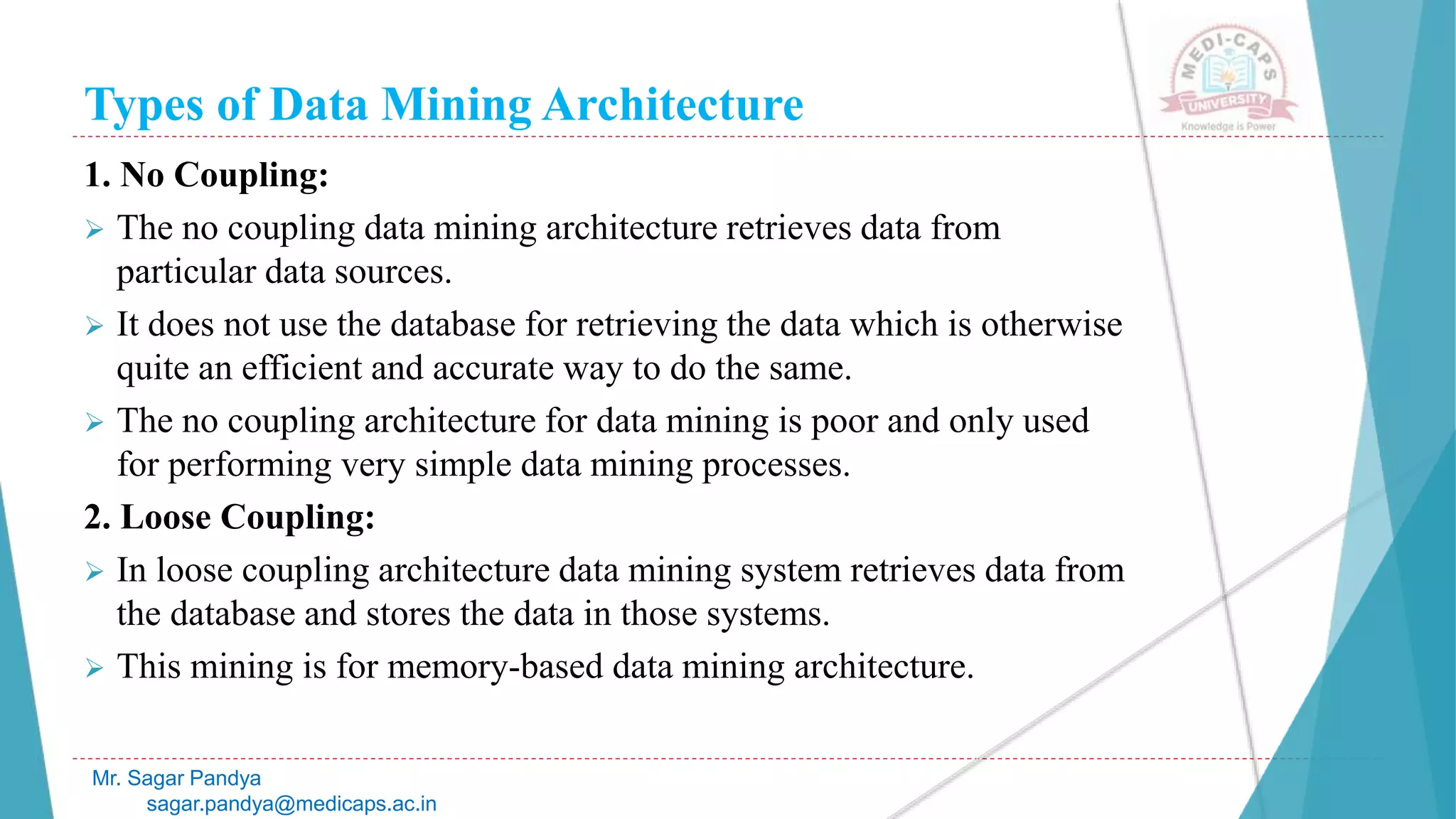 Types of Data Mining Architecture

MEDI-CAPS UNIVERSITY
Knowledge is Power

1. No Coupling:

➢ The no coupling data mining architecture retrieves data from particular data sources.

➢ It does not use the database for retrieving the data which is otherwise quite an efficient and accurate way to do the same.

➢ The no coupling architecture for data mining is poor and only used for performing very simple data mining processes.

2. Loose Coupling:

➢ In loose coupling architecture data mining system retrieves data from the database and stores the data in those systems.

➢ This mining is for memory-based data mining architecture.

Mr. Sagar Pandya
sagar.pandya@medicaps.ac.in